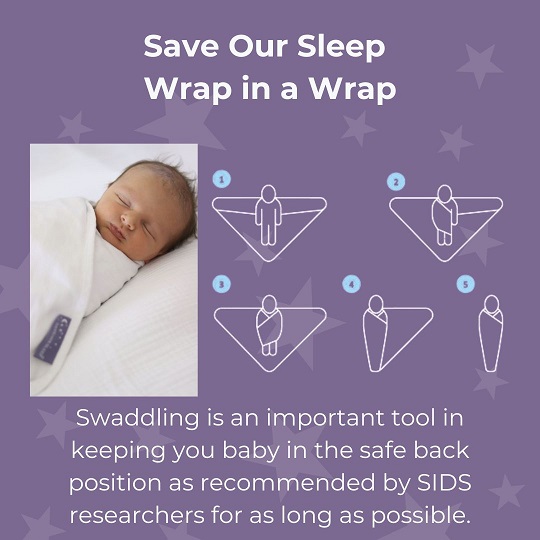 Save Our Sleep Wrap in a Wrap

1

2

3

4

5

Swaddling is an important tool in keeping you baby in the safe back position as recommended by SIDS researchers for as long as possible.